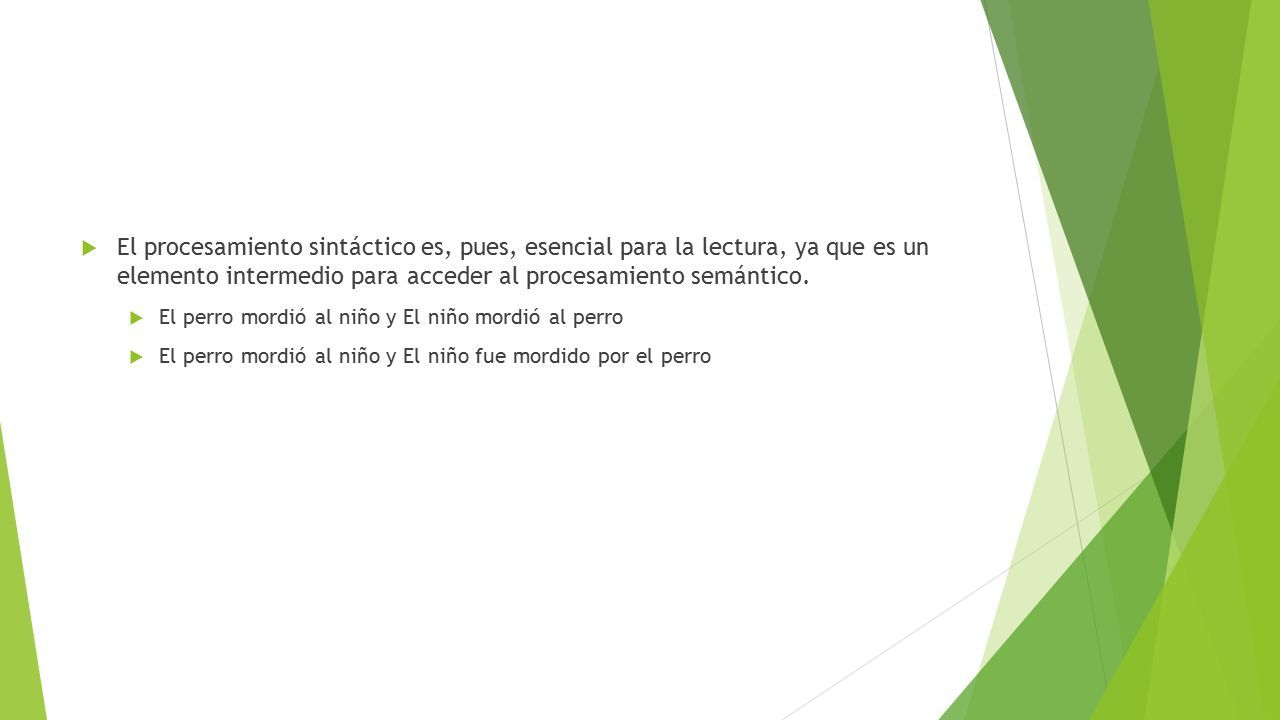 El procesamiento sintáctico es, pues, esencial para la lectura, ya que es un elemento intermedio para acceder al procesamiento semántico.

El perro mordió al niño y El niño mordió al perro

El perro mordió al niño y El niño fue mordido por el perro